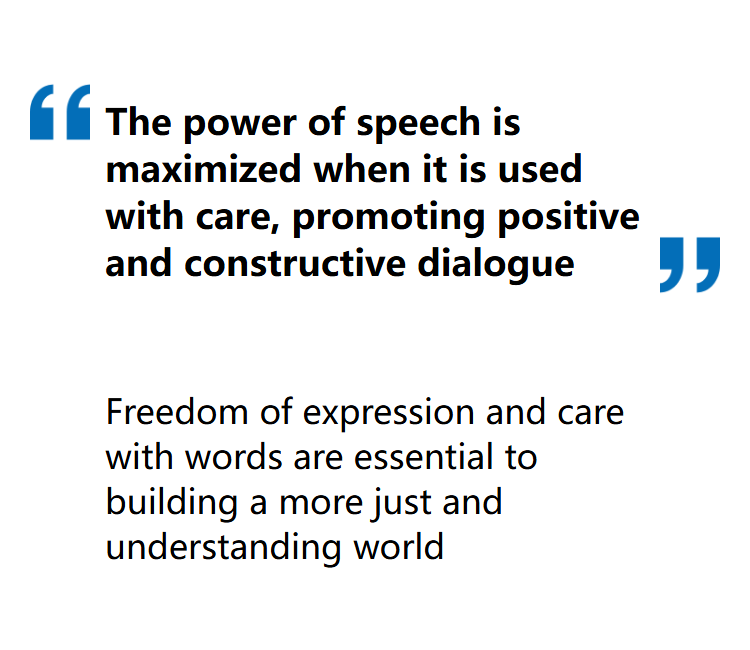 “The power of speech is maximized when it is used with care, promoting positive and constructive dialogue”

Freedom of expression and care with words are essential to building a more just and understanding world